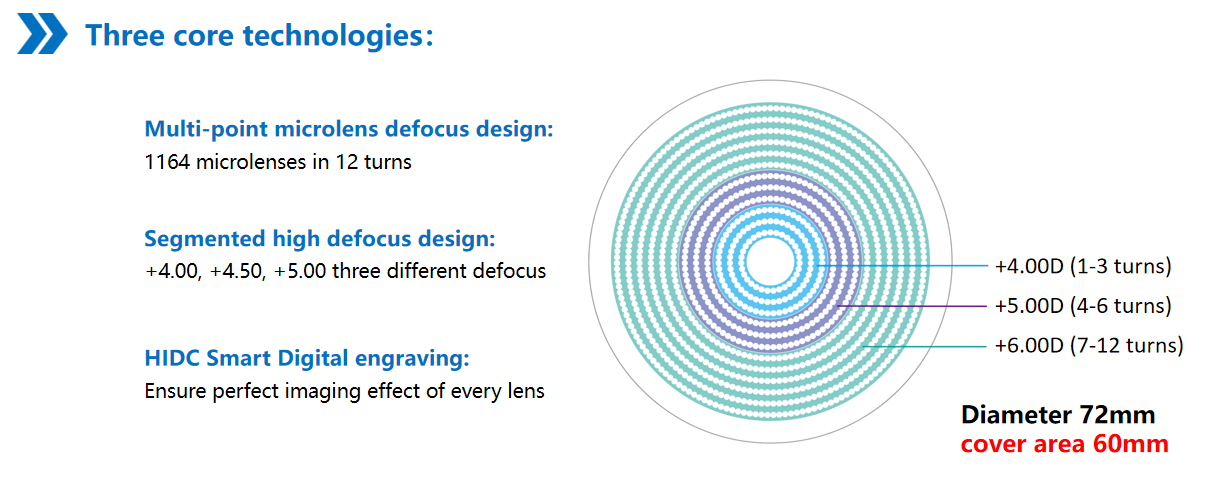 Three core technologies:

Multi-point microlens defocus design:
1164 microlenses in 12 turns

Segmented high defocus design:
+4.00, +4.50, +5.00 three different defocus

HIDC Smart Digital engraving:
Ensure perfect imaging effect of every lens

+4.00D (1-3 turns)
+5.00D (4-6 turns)
+6.00D (7-12 turns)

Diameter 72mm
cover area 60mm